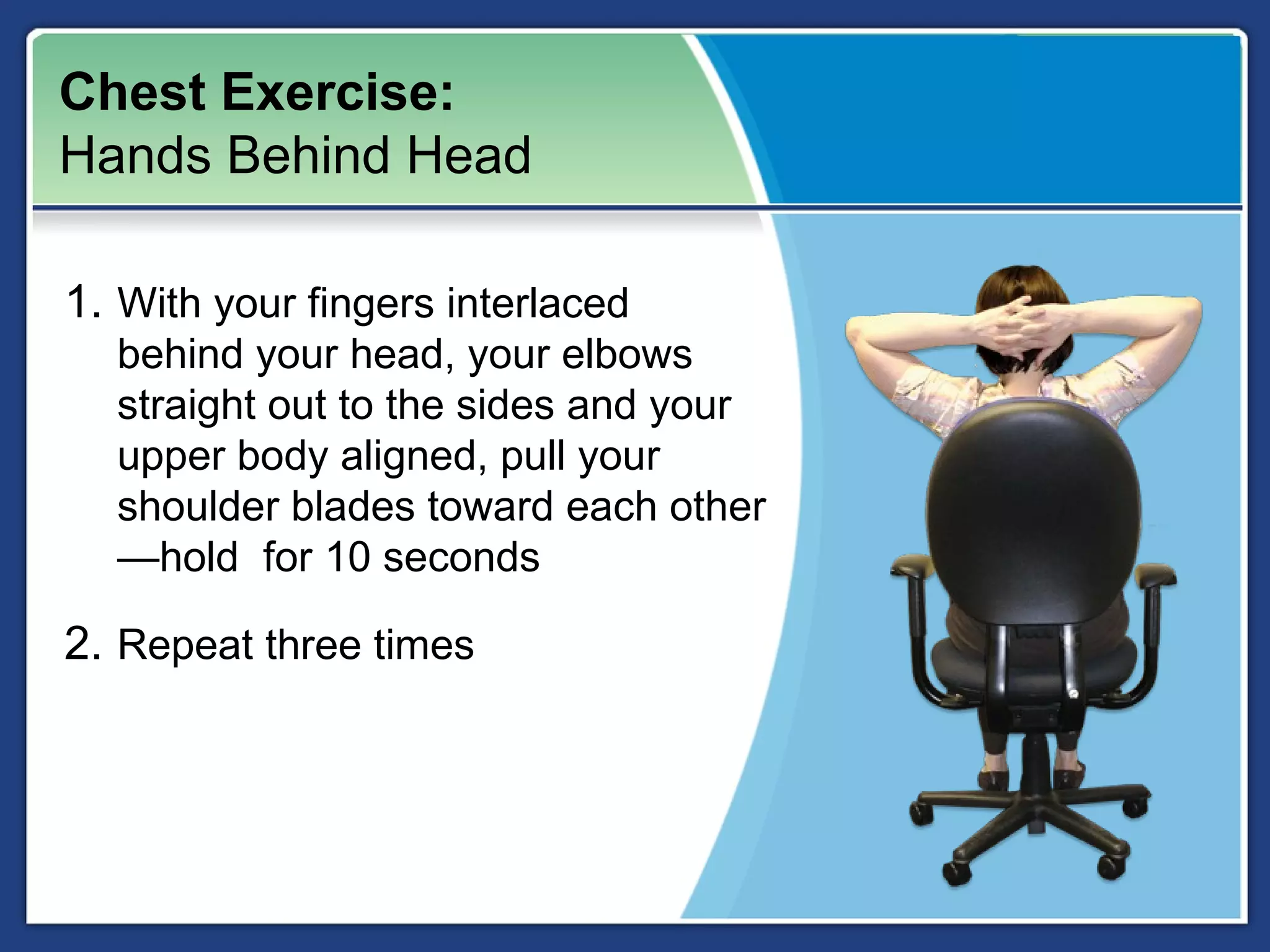 Chest Exercise:
Hands Behind Head

1. With your fingers interlaced behind your head, your elbows straight out to the sides and your upper body aligned, pull your shoulder blades toward each other —hold for 10 seconds

2. Repeat three times